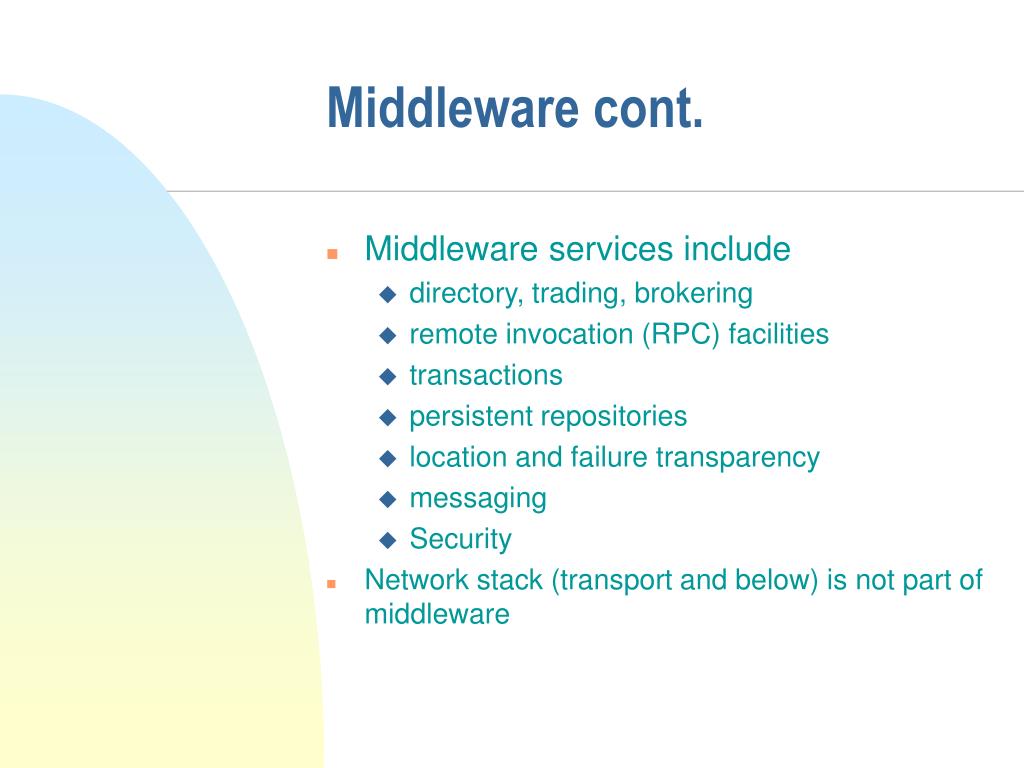 Middleware cont.

- Middleware services include
  - directory, trading, brokering
  - remote invocation (RPC) facilities
  - transactions
  - persistent repositories
  - location and failure transparency
  - messaging
  - Security
- Network stack (transport and below) is not part of middleware